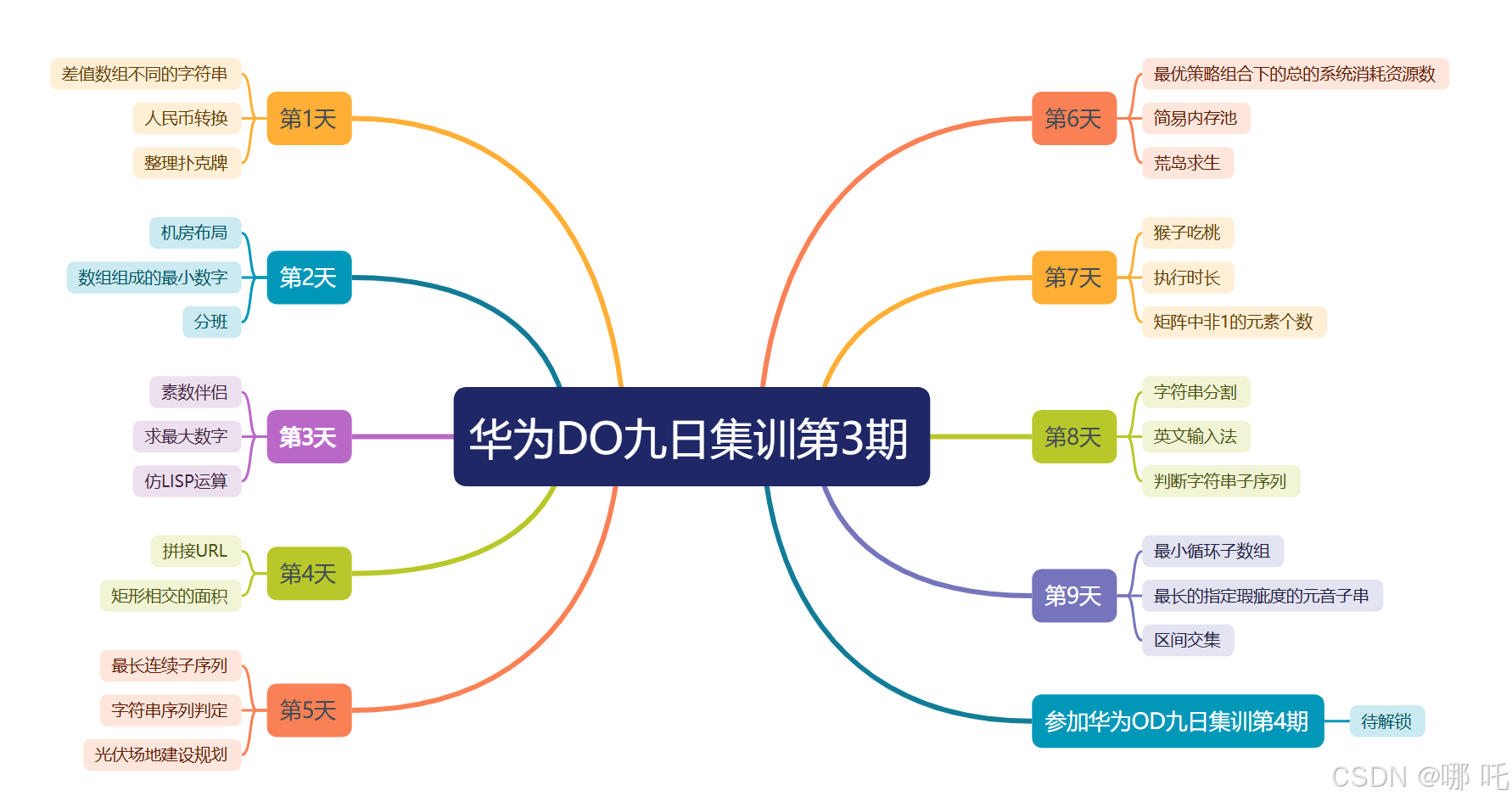 华为DO九日集训第3期

第1天
差值数组不同的字符串
人民币转换
整理扑克牌

第2天
机房布局
数组组成的最小数字
分班

第3天
素数伴侣
求最大数字
仿LISP运算

第4天
拼接URL
矩形相交的面积

第5天
最长连续子序列
字符串序列判定
光伏场地建设规划

第6天
最优策略组合下的总的系统消耗资源数
简易内存池
荒岛求生

第7天
猴子吃桃
执行时长
矩阵中非1的元素个数

第8天
字符串分割
英文输入法
判断字符串子序列

第9天
最小循环子数组
最长的指定瑕疵度的元音子串
区间交集

参加华为OD九日集训第4期
待解锁

CSDN @哪 吒